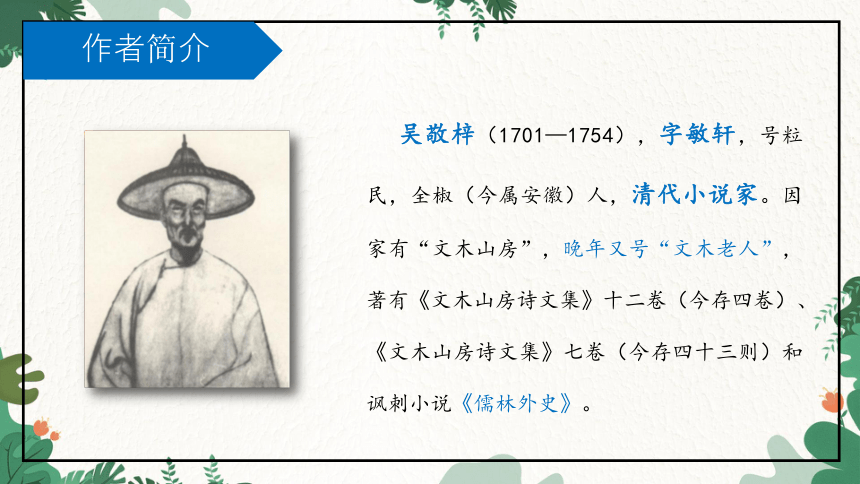 作者简介

吴敬梓（1701—1754），字敏轩，号粒民，全椒（今属安徽）人，清代小说家。因家有“文木山房”，晚年又号“文木老人”，著有《文木山房诗文集》十二卷（今存四卷）、《文木山房诗文集》七卷（今存四十三则）和讽刺小说《儒林外史》。